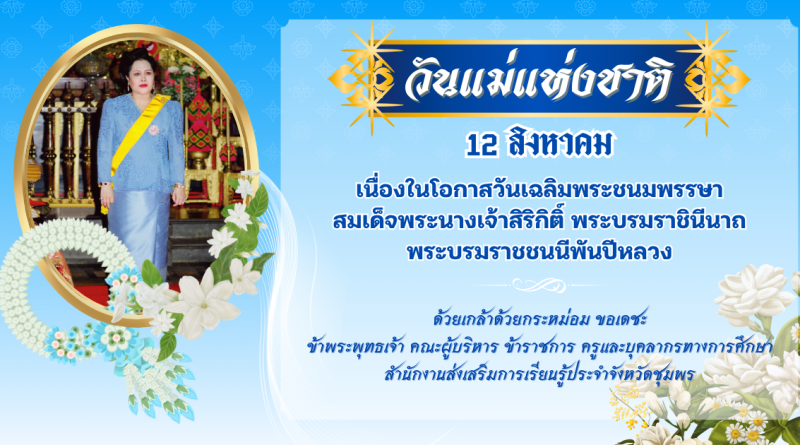 วันแม่แห่งชาติ

12 สิงหาคม

เนื่องในโอกาสวันเฉลิมพระชนมพรรษา
สมเด็จพระนางเจ้าสิริกิติ์ พระบรมราชินีนาถ
พระบรมราชชนนีพันปีหลวง

ด้วยเกล้าด้วยกระหม่อม ขอเดชะ
ข้าพระพุทธเจ้า คณะผู้บริหาร ข้าราชการ ครูและบุคลากรทางการศึกษา
สำนักงานส่งเสริมการเรียนรู้ประจำจังหวัดชุมพร